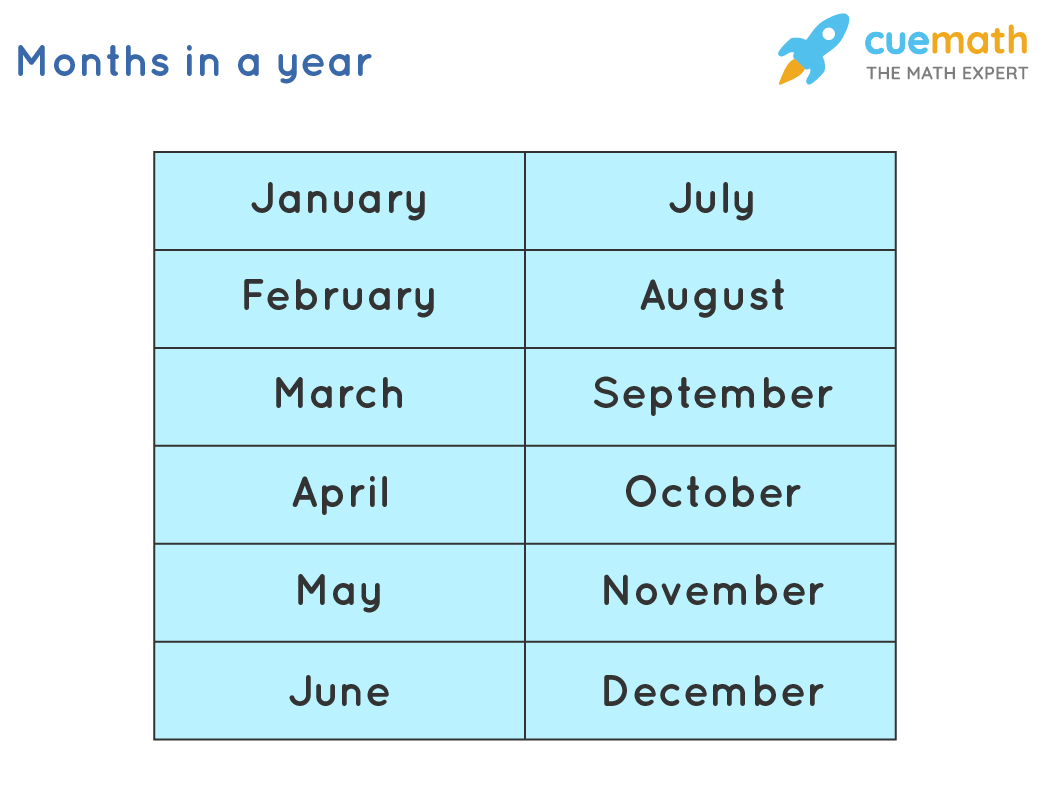 Months in a year

cuemath
THE MATH EXPERT

| January | July |
|---|---|
| February | August |
| March | September |
| April | October |
| May | November |
| June | December |